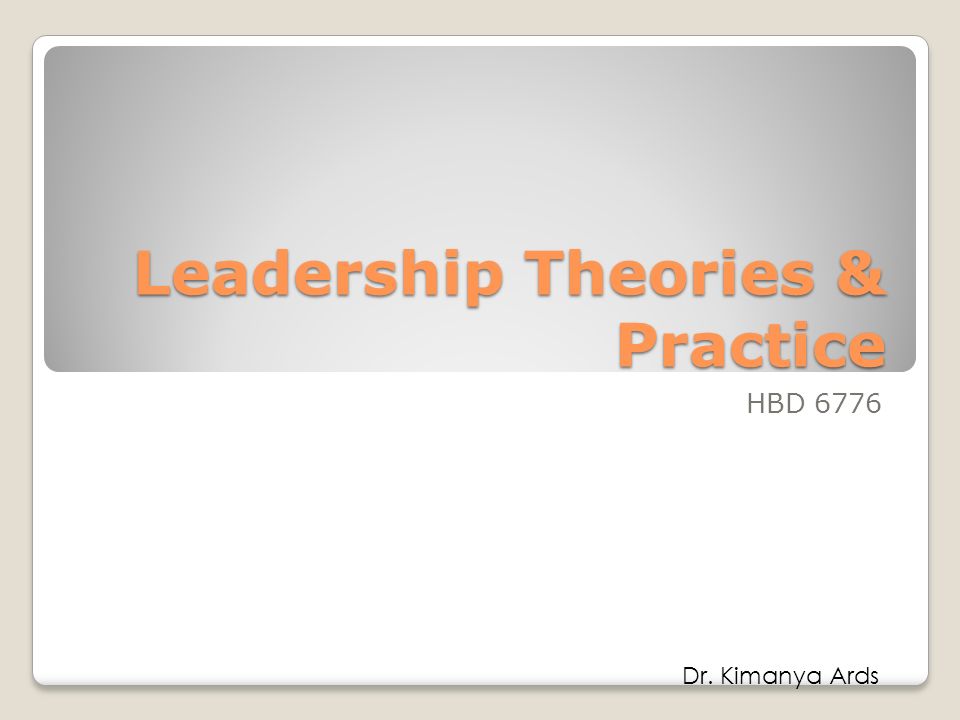 Leadership Theories & Practice

HBD 6776

Dr. Kimanya Ards